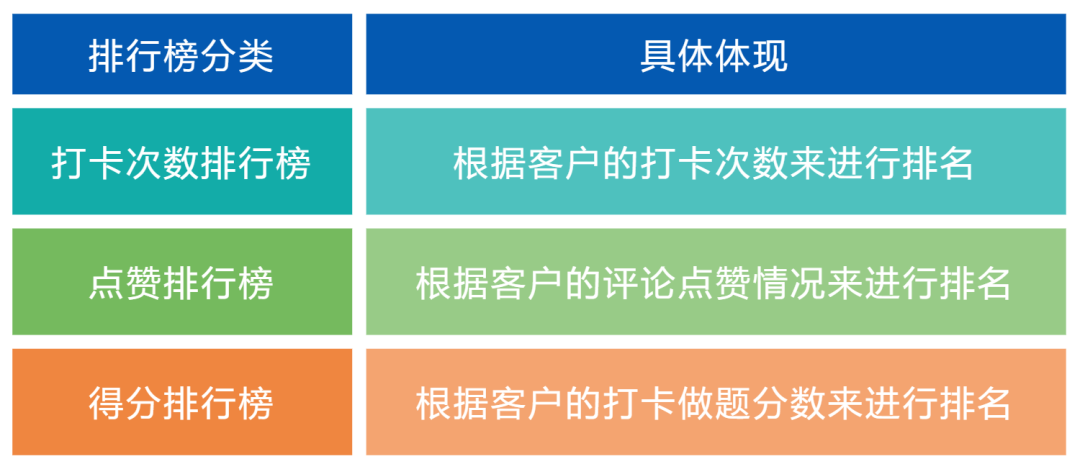 | 排行榜分类 | 具体体现 |
|---|---|
| 打卡次数排行榜 | 根据客户的打卡次数来进行排名 |
| 点赞排行榜 | 根据客户的评论点赞情况来进行排名 |
| 得分排行榜 | 根据客户的打卡做题分数来进行排名 |